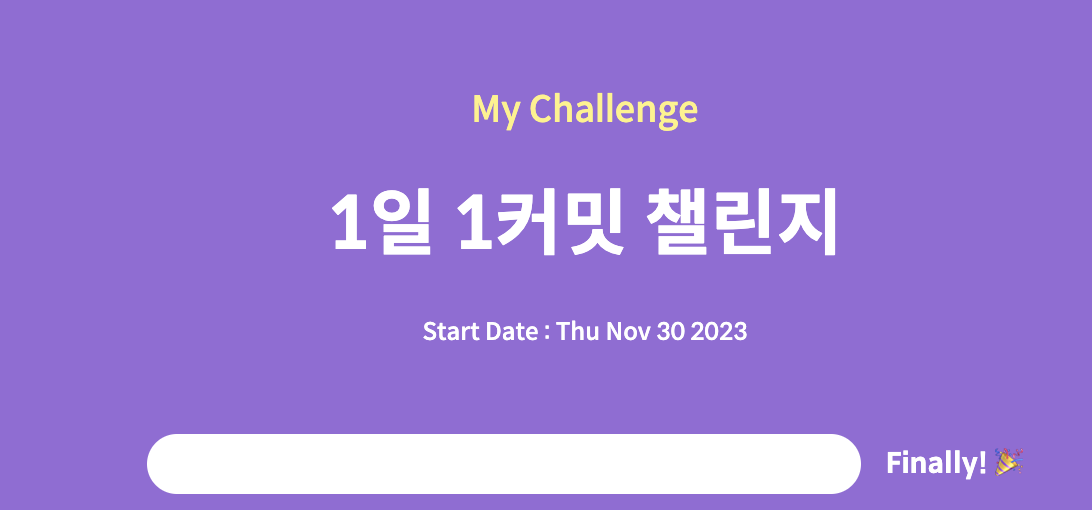 My Challenge

1일 1커밋 챌린지

Start Date : Thu Nov 30 2023

Finally! 🎉